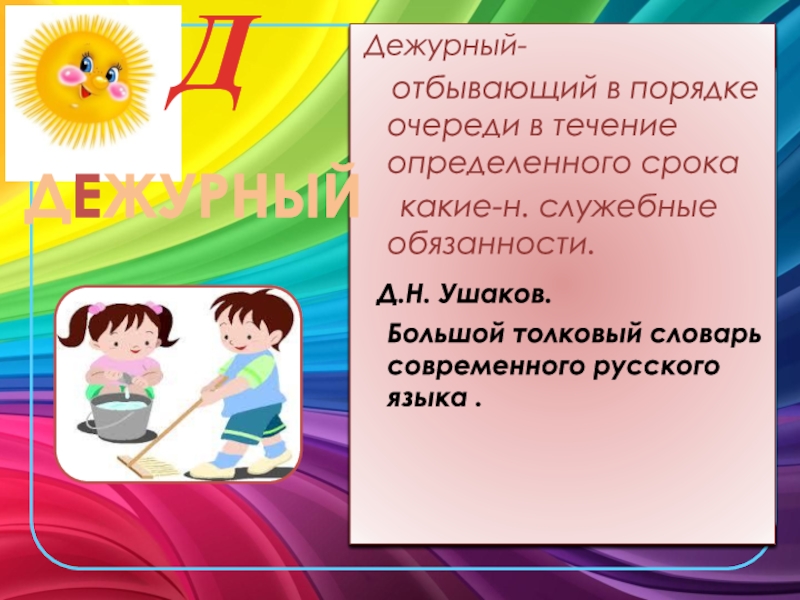 Д

ДЕЖУРНЫЙ

Дежурный-

отбывающий в порядке очереди в течение определенного срока

какие-н. служебные обязанности.

Д.Н. Ушаков.

Большой толковый словарь современного русского языка .